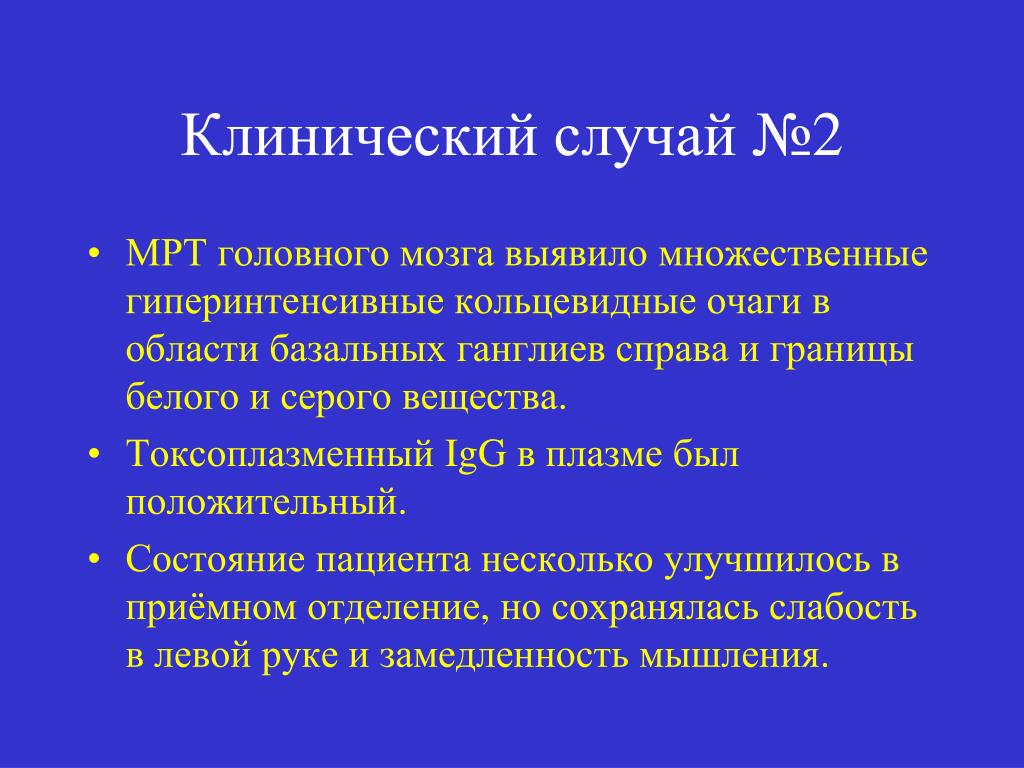 Клинический случай №2

• МРТ головного мозга выявило множественные гиперинтенсивные кольцевидные очаги в области базальных ганглиев справа и границы белого и серого вещества.

• Токсоплазменный IgG в плазме был положительный.

• Состояние пациента несколько улучшилось в приёмном отделение, но сохранялась слабость в левой руке и замедленность мышления.